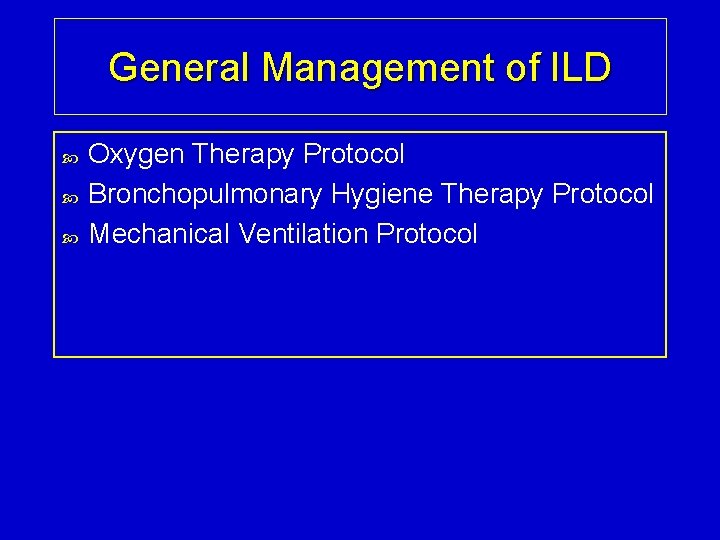 General Management of ILD

Oxygen Therapy Protocol
Bronchopulmonary Hygiene Therapy Protocol
Mechanical Ventilation Protocol